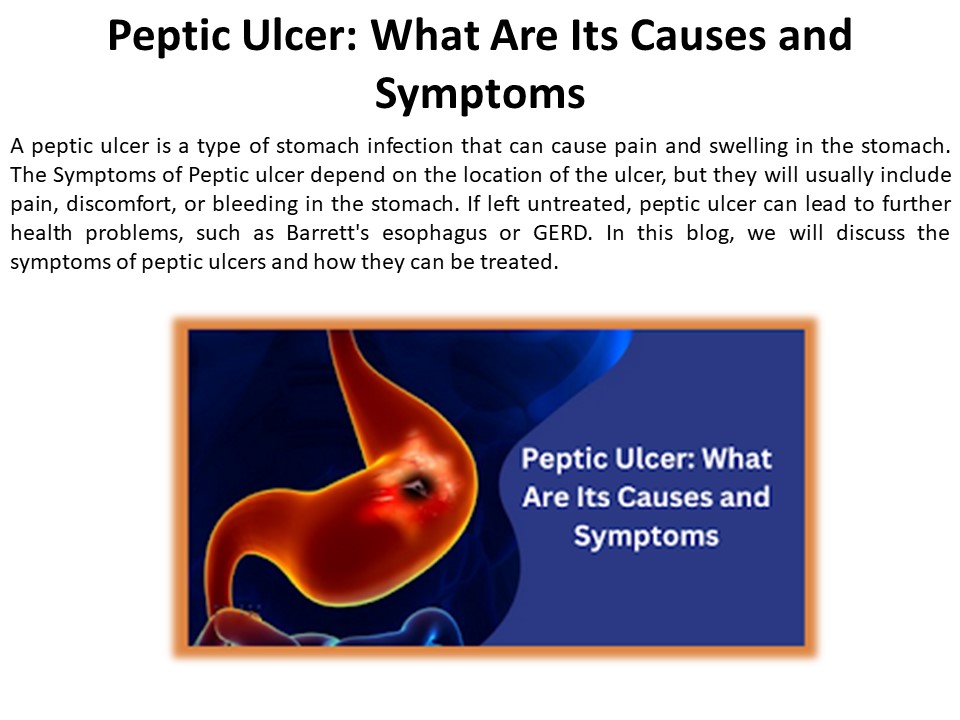 Peptic Ulcer: What Are Its Causes and Symptoms

A peptic ulcer is a type of stomach infection that can cause pain and swelling in the stomach. The Symptoms of Peptic ulcer depend on the location of the ulcer, but they will usually include pain, discomfort, or bleeding in the stomach. If left untreated, peptic ulcer can lead to further health problems, such as Barrett's esophagus or GERD. In this blog, we will discuss the symptoms of peptic ulcers and how they can be treated.

Peptic Ulcer: What Are Its Causes and Symptoms